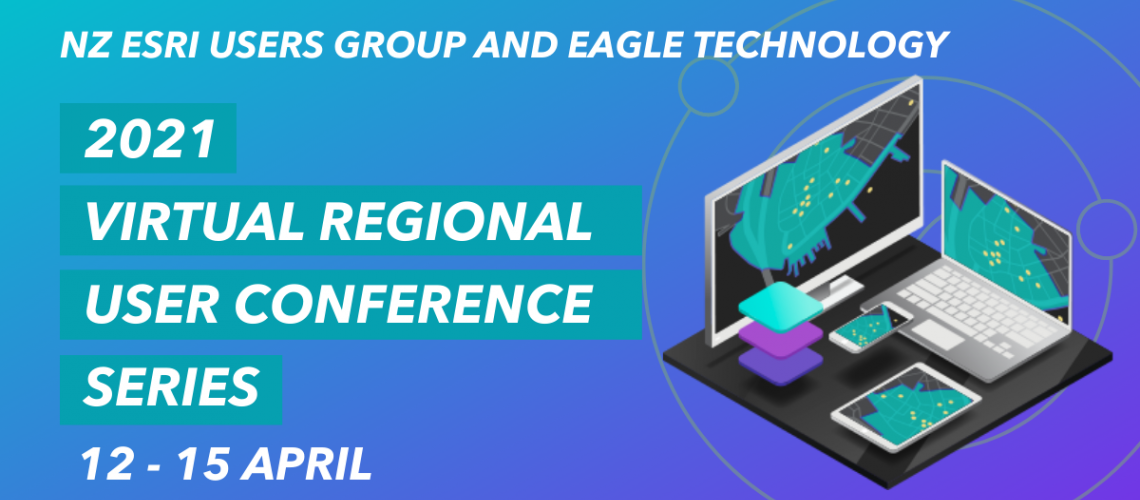 NZ ESRI USERS GROUP AND EAGLE TECHNOLOGY

2021
VIRTUAL REGIONAL
USER CONFERENCE
SERIES

12 - 15 APRIL